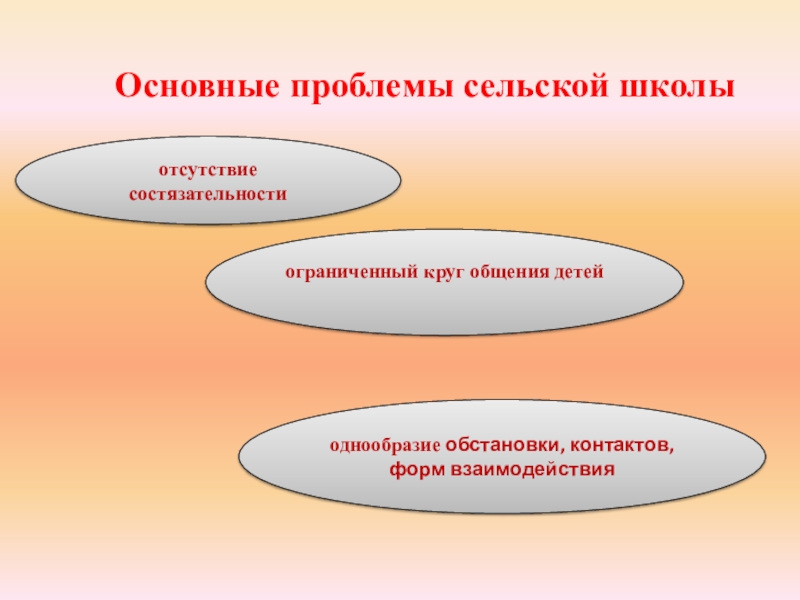 Основные проблемы сельской школы

отсутствие состязательности

ограниченный круг общения детей

однообразие обстановки, контактов, форм взаимодействия